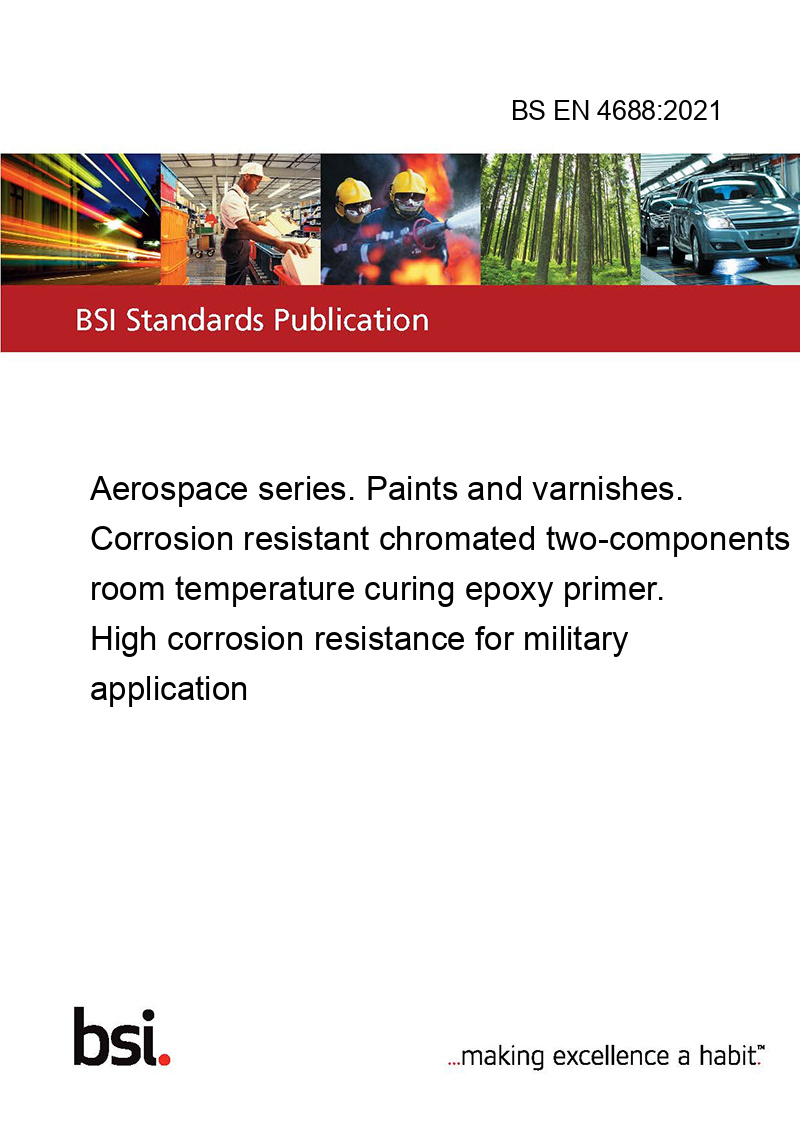 BS EN 4688:2021

BSI Standards Publication

Aerospace series. Paints and varnishes. Corrosion resistant chromated two-components room temperature curing epoxy primer. High corrosion resistance for military application

bsi.

...making excellence a habit.™